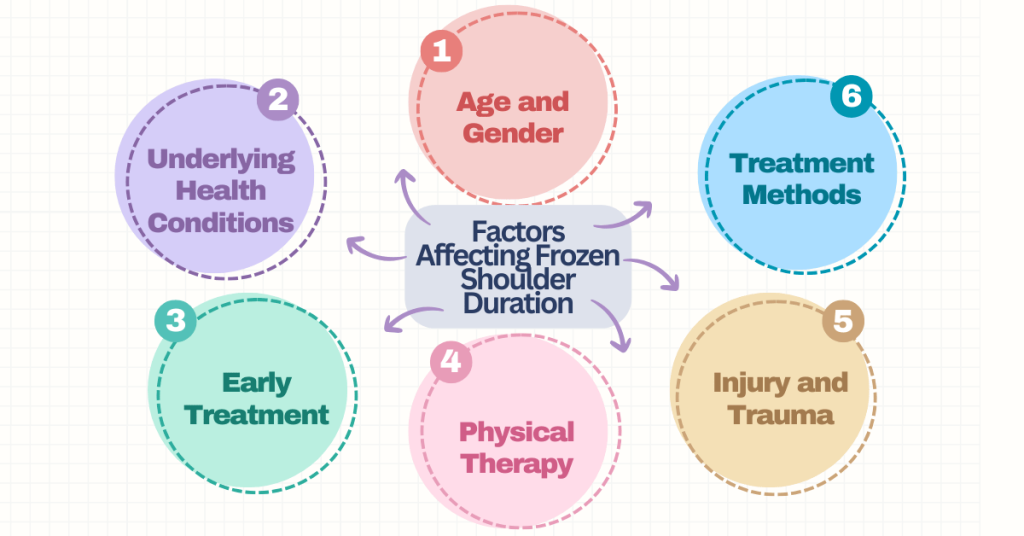 Factors Affecting Frozen Shoulder Duration

1
Age and Gender

2
Underlying Health Conditions

3
Early Treatment

4
Physical Therapy

5
Injury and Trauma

6
Treatment Methods